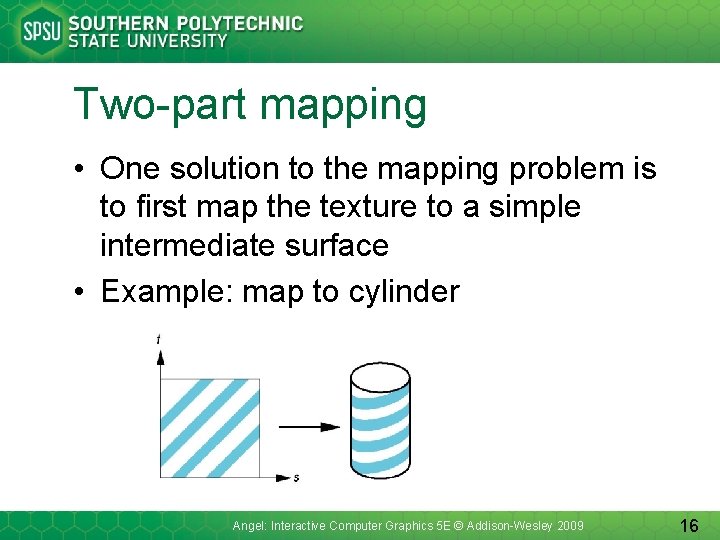 SPSU SOUTHERN POLYTECHNIC STATE UNIVERSITY

Two-part mapping

• One solution to the mapping problem is to first map the texture to a simple intermediate surface
• Example: map to cylinder

t

s

Angel: Interactive Computer Graphics 5E © Addison-Wesley 2009

16